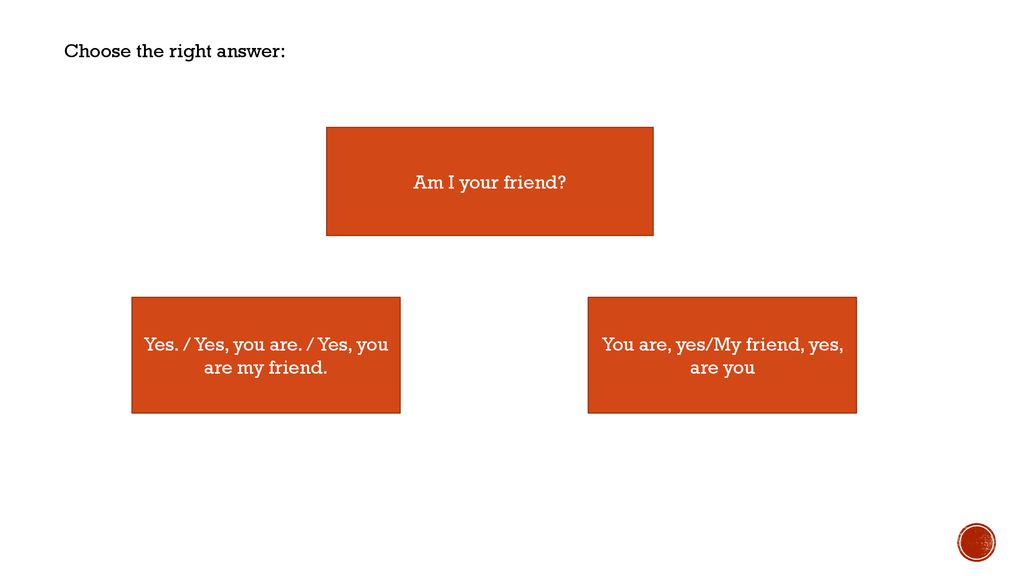 Choose the right answer:

Am I your friend?

Yes. / Yes, you are. / Yes, you are my friend.

You are, yes/My friend, yes, are you